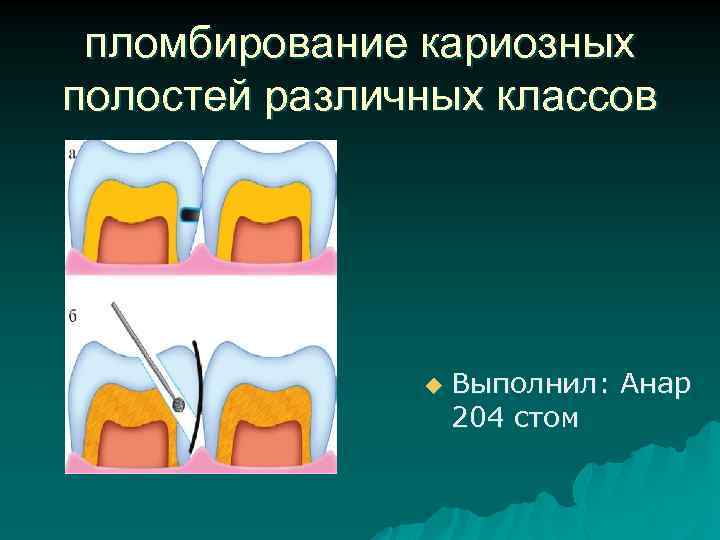 пломбирование кариозных полостей различных классов

а

б

Выполнил: Анар 204 стом